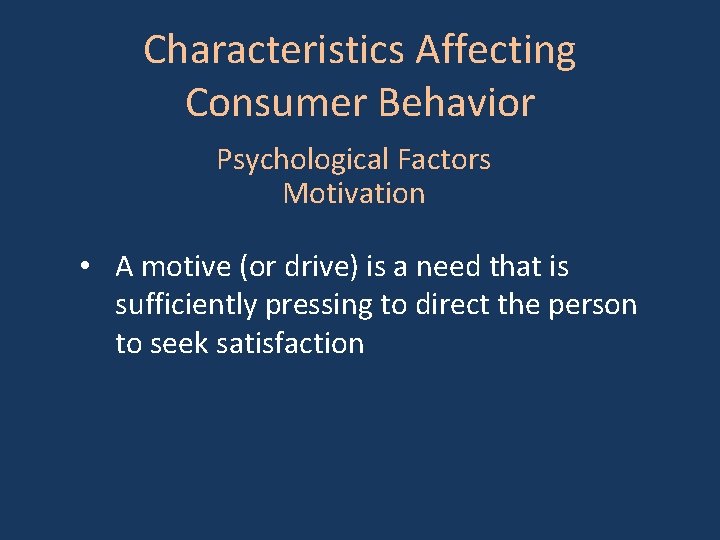 Characteristics Affecting Consumer Behavior

Psychological Factors
Motivation

• A motive (or drive) is a need that is sufficiently pressing to direct the person to seek satisfaction